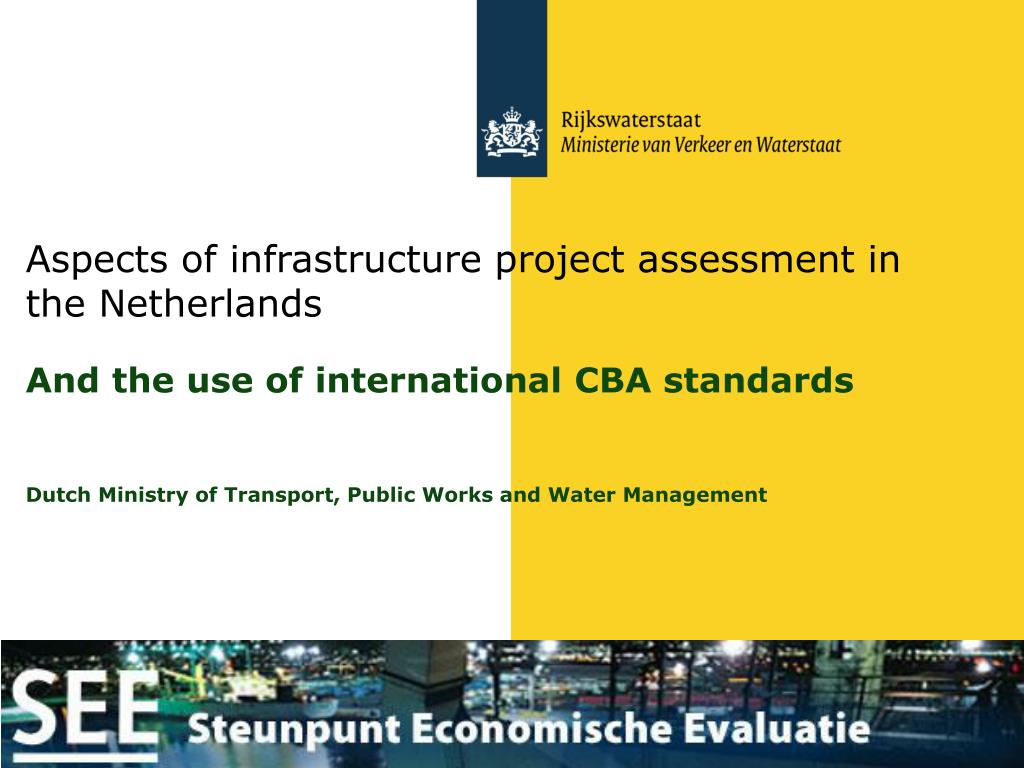 Rijkswaterstaat
Ministerie van Verkeer en Waterstaat

Aspects of infrastructure project assessment in the Netherlands

And the use of international CBA standards

Dutch Ministry of Transport, Public Works and Water Management

SEE Steunpunt Economische Evaluatie